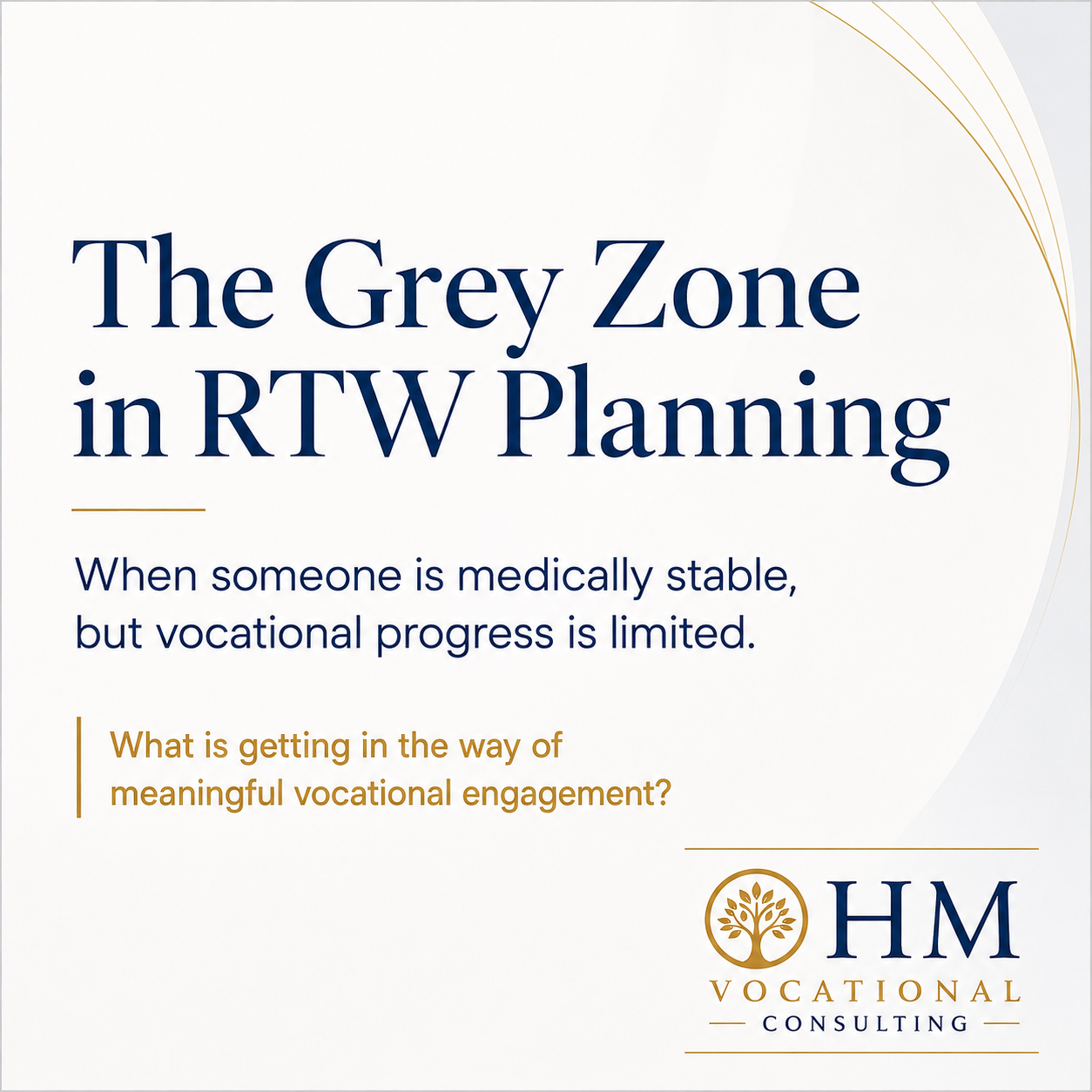 The Grey Zone in RTW Planning

When someone is medically stable, but vocational progress is limited.

What is getting in the way of meaningful vocational engagement?

HM
VOCATIONAL
CONSULTING